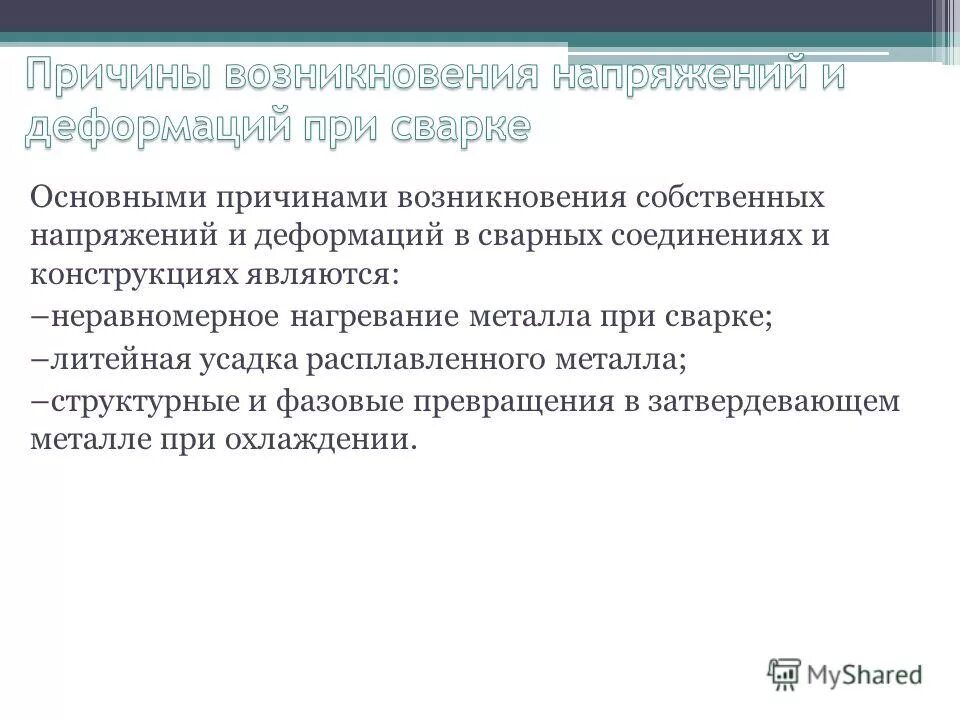 Причины возникновения напряжений и деформаций при сварке

Основными причинами возникновения собственных напряжений и деформаций в сварных соединениях и конструкциях являются:

–неравномерное нагревание металла при сварке;

–литейная усадка расплавленного металла;

–структурные и фазовые превращения в затвердевающем металле при охлаждении.

MyShared